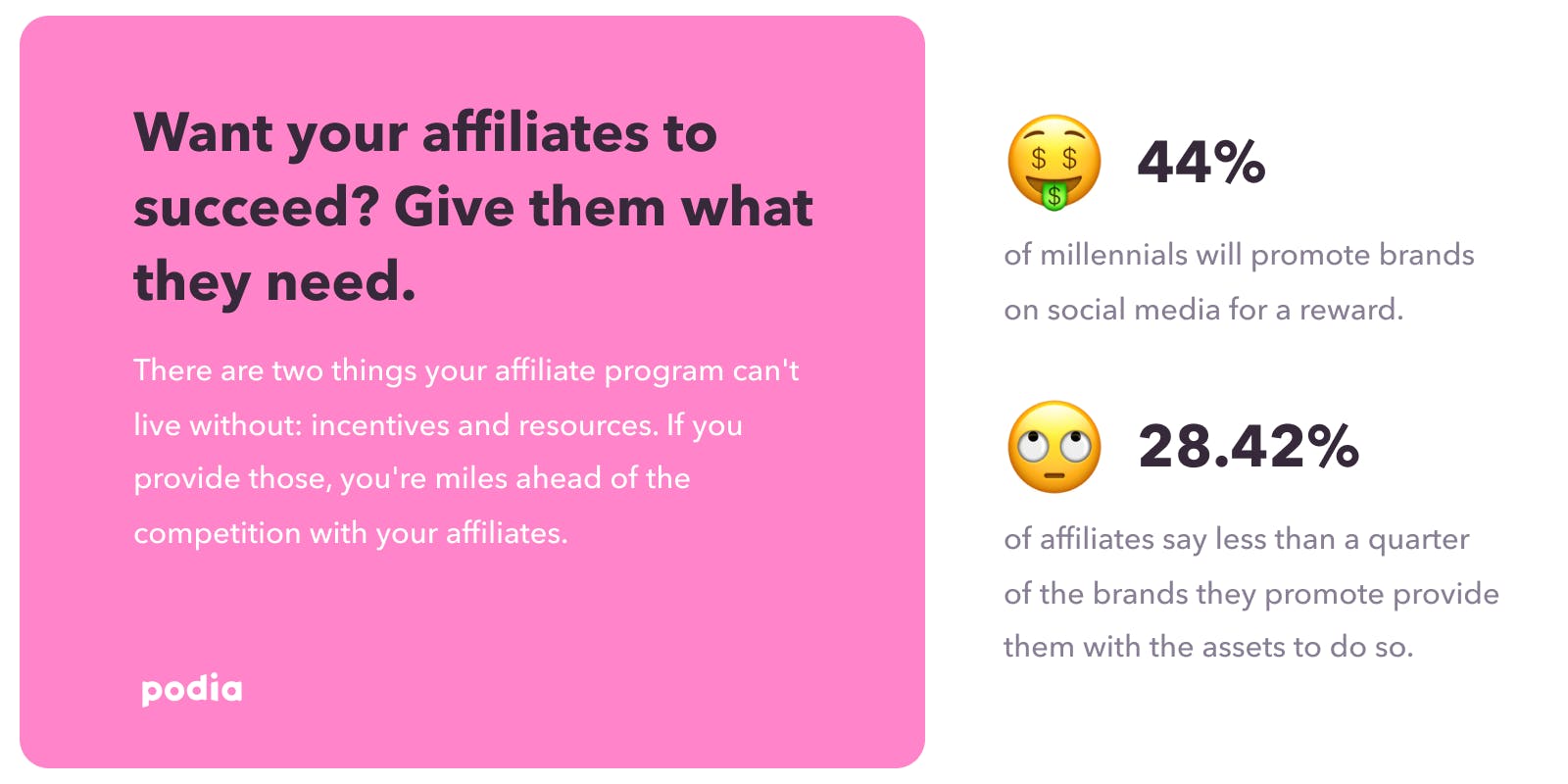 Want your affiliates to succeed? Give them what they need.

There are two things your affiliate program can't live without: incentives and resources. If you provide those, you're miles ahead of the competition with your affiliates.

podia

44%

of millennials will promote brands on social media for a reward.

28.42%

of affiliates say less than a quarter of the brands they promote provide them with the assets to do so.